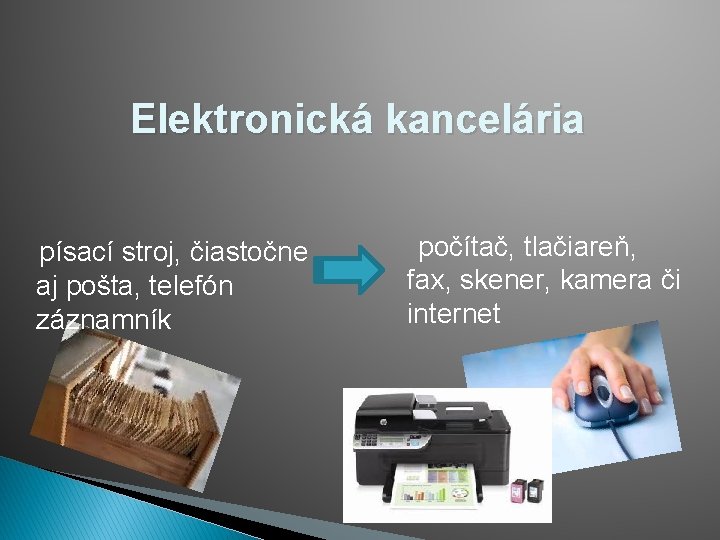 Elektronická kancelária

písací stroj, čiastočne aj pošta, telefón záznamník

počítač, tlačiareň, fax, skener, kamera či internet